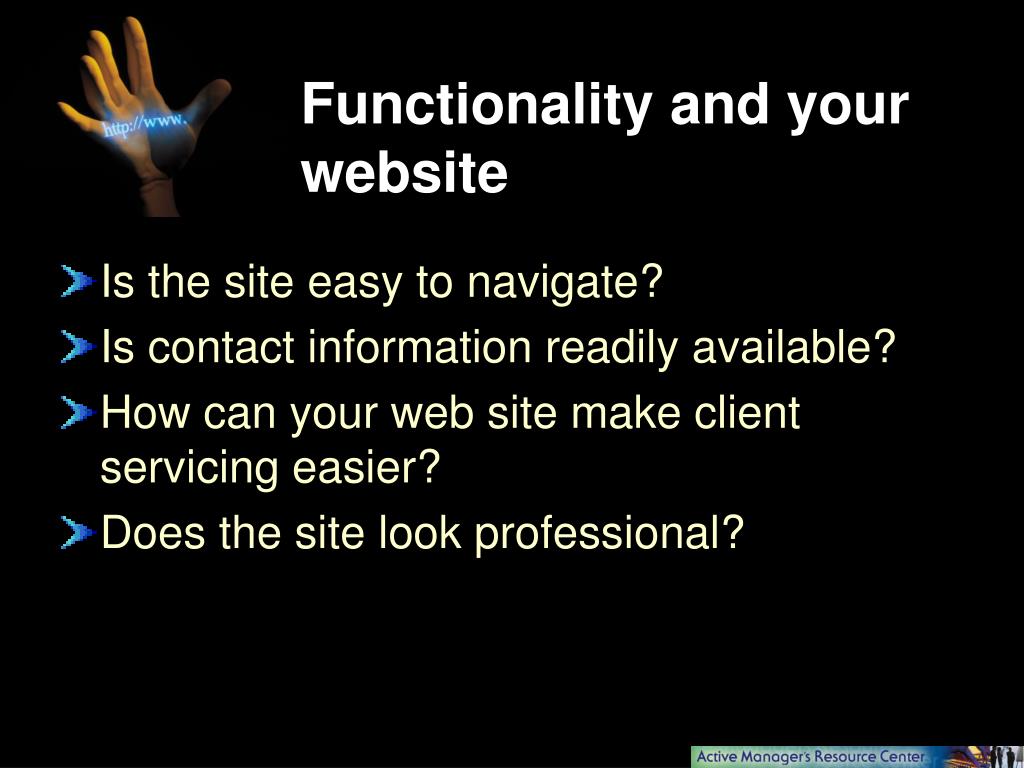 http://www.

Functionality and your website

Is the site easy to navigate?

Is contact information readily available?

How can your web site make client servicing easier?

Does the site look professional?

Active Manager's Resource Center